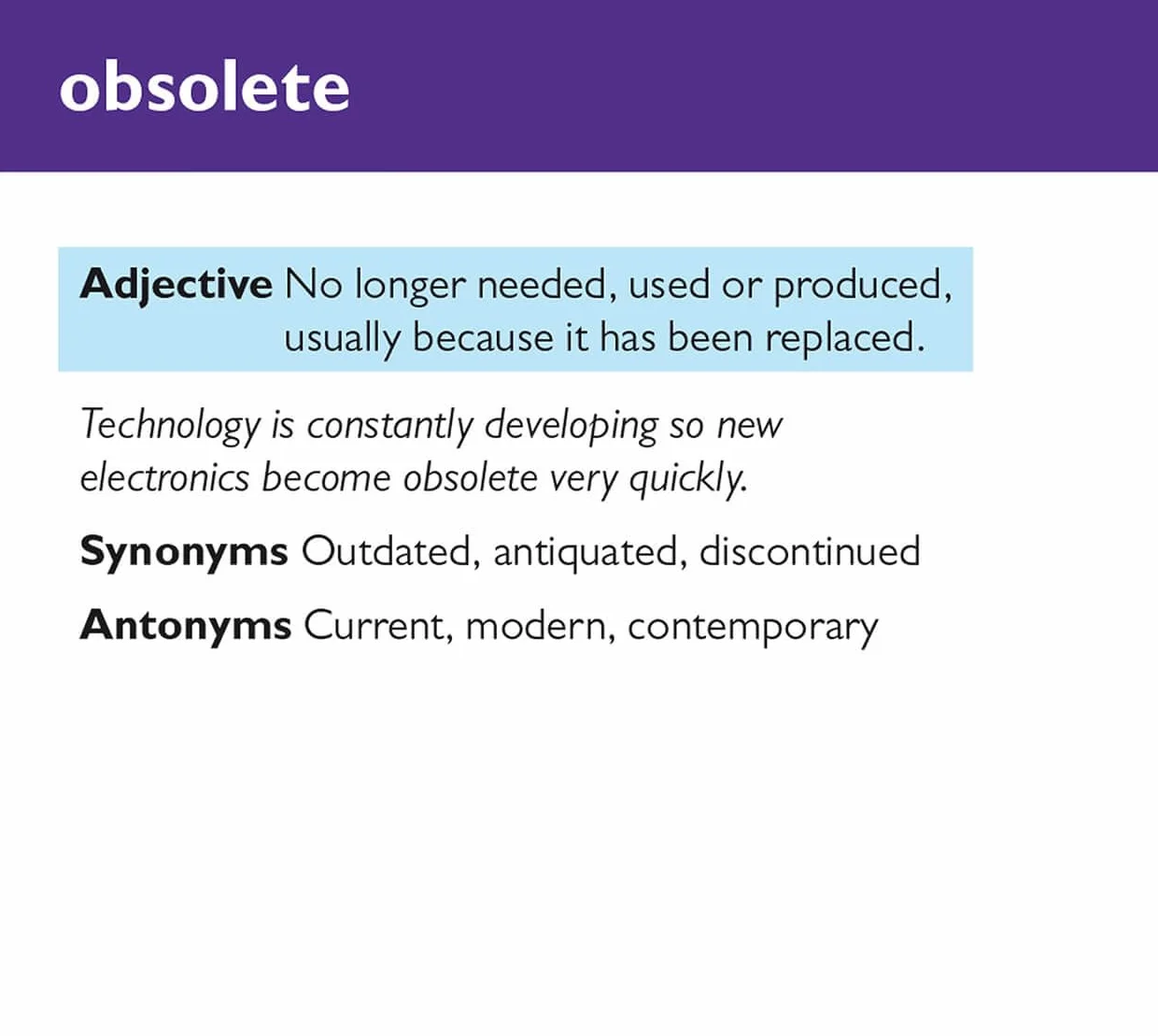 obsolete

Adjective No longer needed, used or produced, usually because it has been replaced.

Technology is constantly developing so new electronics become obsolete very quickly.

Synonyms Outdated, antiquated, discontinued

Antonyms Current, modern, contemporary